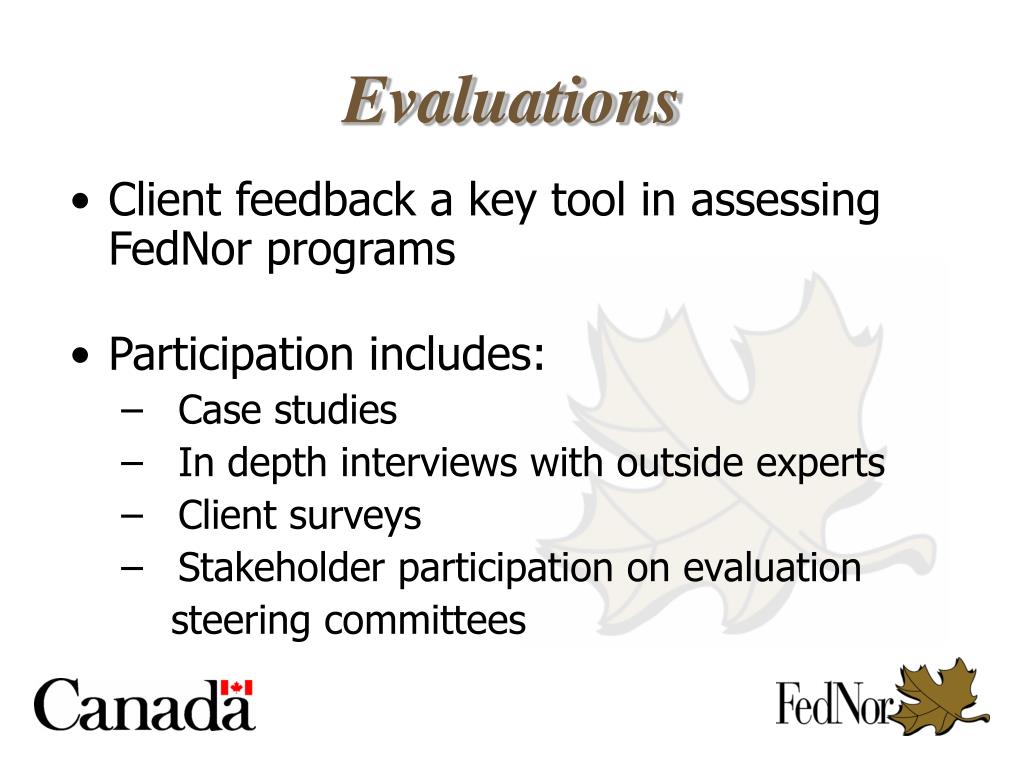 Evaluations

• Client feedback a key tool in assessing FedNor programs

• Participation includes:
– Case studies
– In depth interviews with outside experts
– Client surveys
– Stakeholder participation on evaluation steering committees

Canada

FedNor